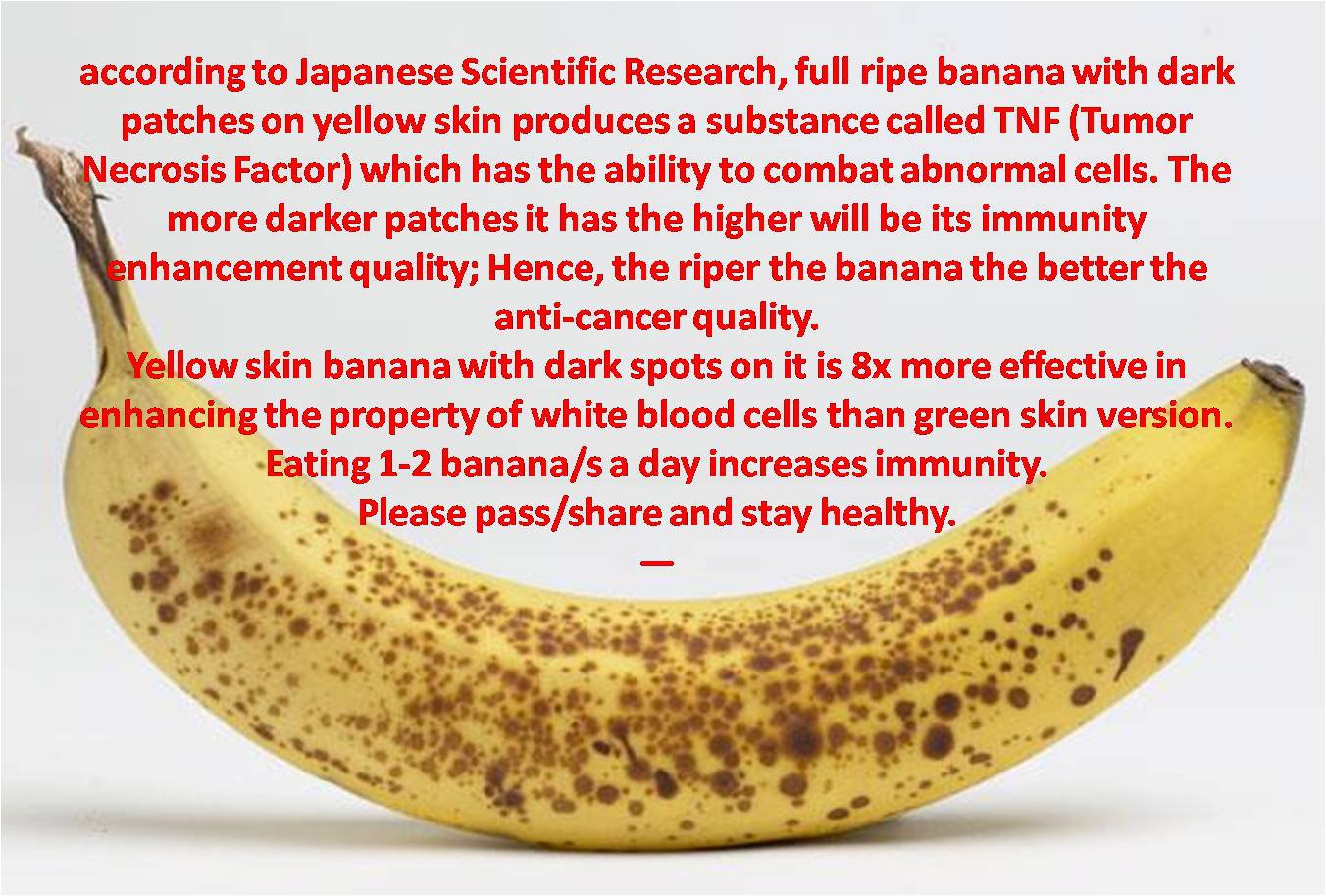 according to Japanese Scientific Research, full ripe banana with dark patches on yellow skin produces a substance called TNF (Tumor Necrosis Factor) which has the ability to combat abnormal cells. The more darker patches it has the higher will be its immunity enhancement quality; Hence, the riper the banana the better the anti-cancer quality.
Yellow skin banana with dark spots on it is 8x more effective in enhancing the property of white blood cells than green skin version.
Eating 1-2 banana/s a day increases immunity.
Please pass/share and stay healthy.
—